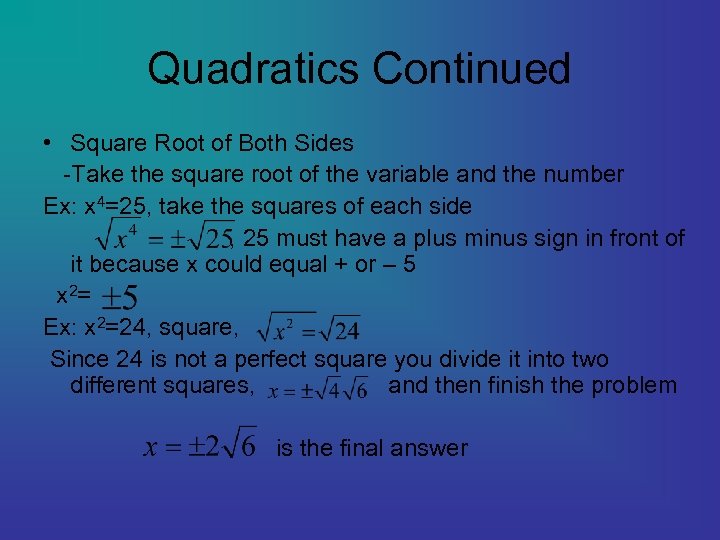 Quadratics Continued

• Square Root of Both Sides
-Take the square root of the variable and the number

Ex: $x^4$=25, take the squares of each side

$\sqrt{x^4} = \pm\sqrt{25}$, 25 must have a plus minus sign in front of it because x could equal + or – 5

$x^2$= $\pm 5$

Ex: $x^2$=24, square, $\sqrt{x^2} = \sqrt{24}$

Since 24 is not a perfect square you divide it into two different squares, $x = \pm\sqrt{4}\sqrt{6}$ and then finish the problem

$x = \pm 2\sqrt{6}$ is the final answer